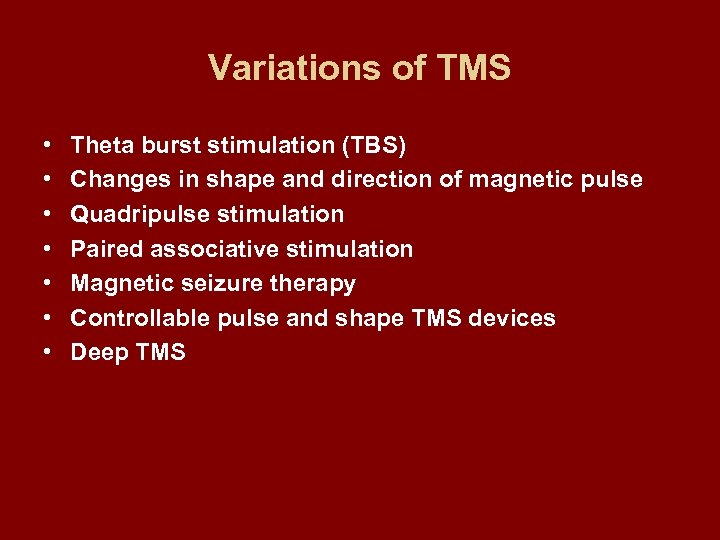 Variations of TMS

• Theta burst stimulation (TBS)
• Changes in shape and direction of magnetic pulse
• Quadripulse stimulation
• Paired associative stimulation
• Magnetic seizure therapy
• Controllable pulse and shape TMS devices
• Deep TMS